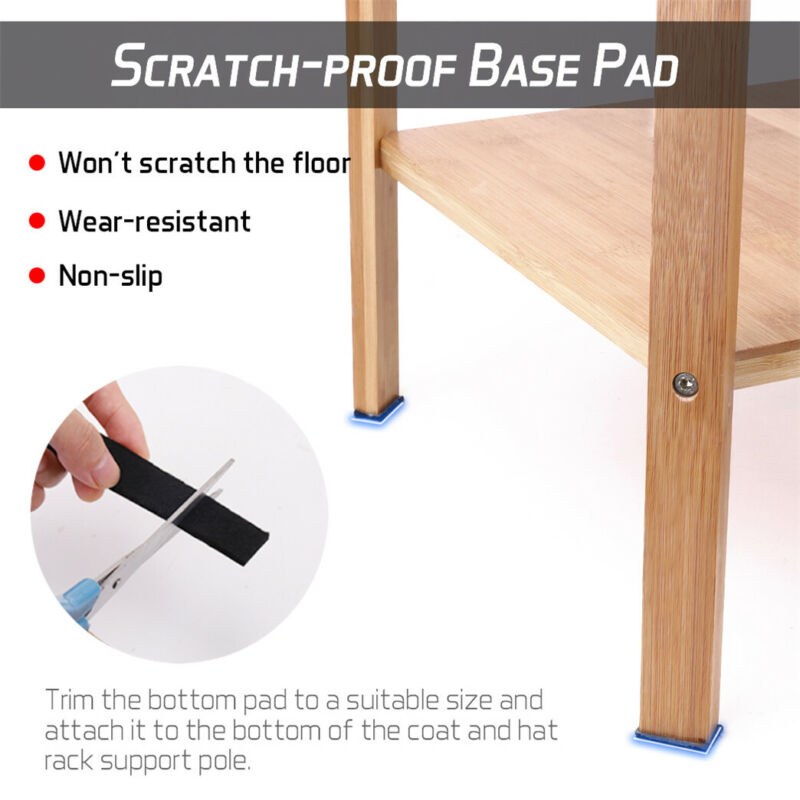 SCRATCH-PROOF BASE PAD

Won't scratch the floor

Wear-resistant

Non-slip

Trim the bottom pad to a suitable size and attach it to the bottom of the coat and hat rack support pole.